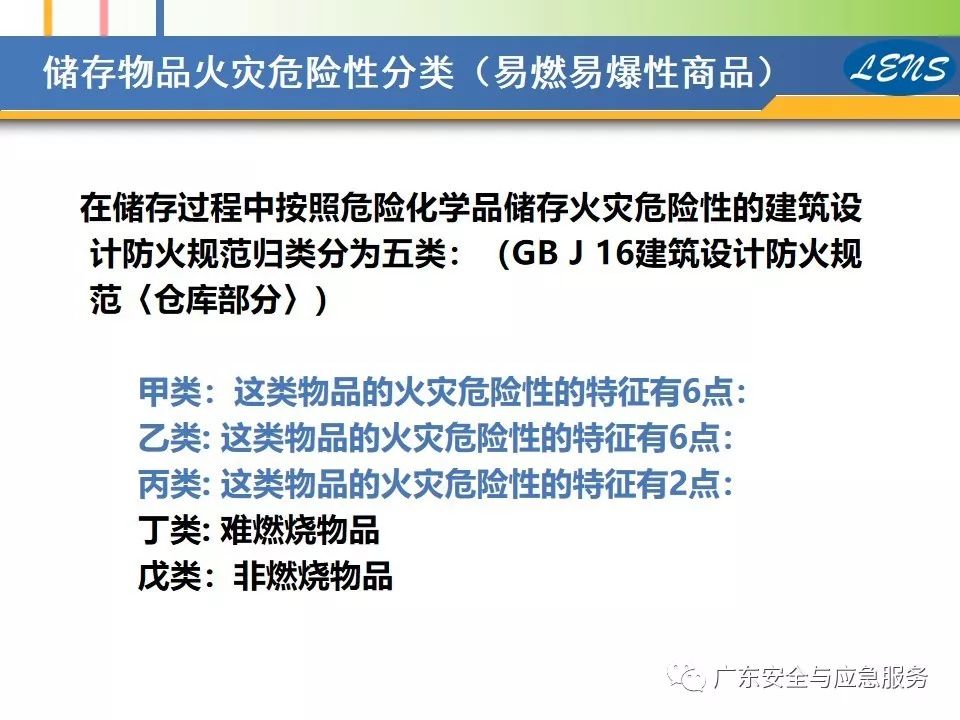 储存物品火灾危险性分类（易燃易爆性商品）

LENS

在储存过程中按照危险化学品储存火灾危险性的建筑设计防火规范归类分为五类：（GB J 16建筑设计防火规范〈仓库部分〉）

甲类：这类物品的火灾危险性的特征有6点：
乙类: 这类物品的火灾危险性的特征有6点：
丙类: 这类物品的火灾危险性的特征有2点：
丁类: 难燃烧物品
戊类：非燃烧物品

广东安全与应急服务